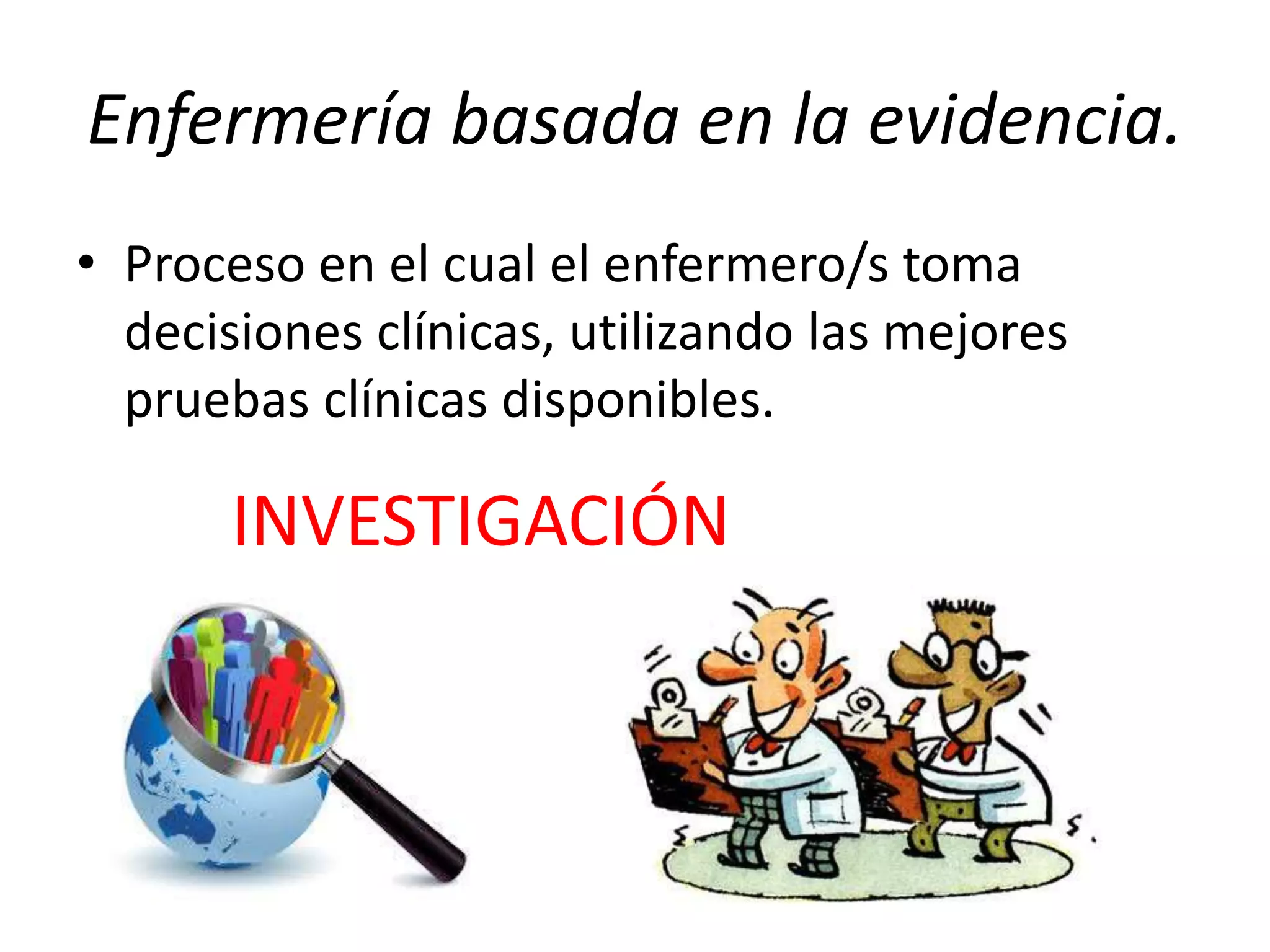 Enfermería basada en la evidencia.

• Proceso en el cual el enfermero/s toma decisiones clínicas, utilizando las mejores pruebas clínicas disponibles.

INVESTIGACIÓN